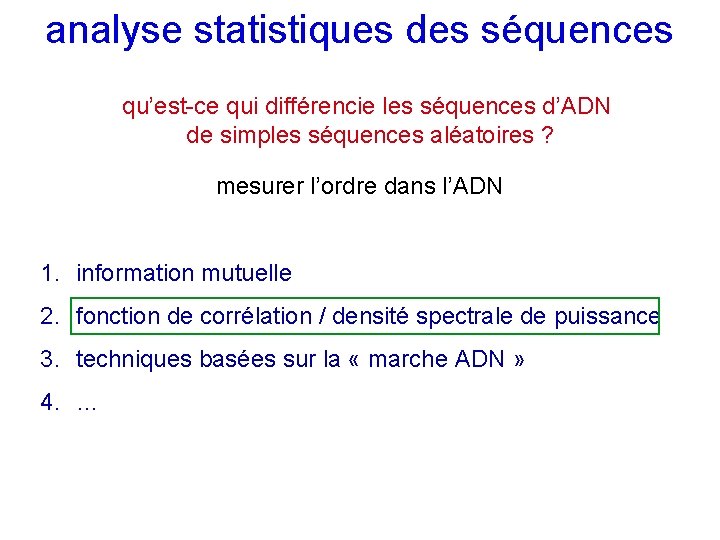 analyse statistiques des séquences

qu'est-ce qui différencie les séquences d'ADN de simples séquences aléatoires ?

mesurer l'ordre dans l'ADN

1. information mutuelle
2. fonction de corrélation / densité spectrale de puissance
3. techniques basées sur la « marche ADN »
4. ...